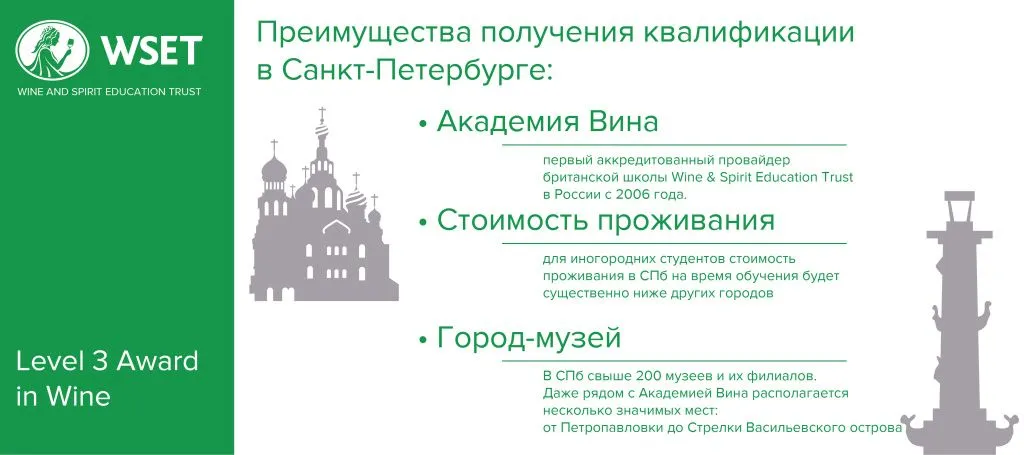 WSET
WINE AND SPIRIT EDUCATION TRUST

Level 3 Award in Wine

Преимущества получения квалификации в Санкт-Петербурге:

• Академия Вина

первый аккредитованный провайдер британской школы Wine & Spirit Education Trust в России с 2006 года.

• Стоимость проживания

для иногородних студентов стоимость проживания в СПб на время обучения будет существенно ниже других городов

• Город-музей

В СПб свыше 200 музеев и их филиалов. Даже рядом с Академией Вина располагается несколько значимых мест: от Петропавловки до Стрелки Васильевского острова